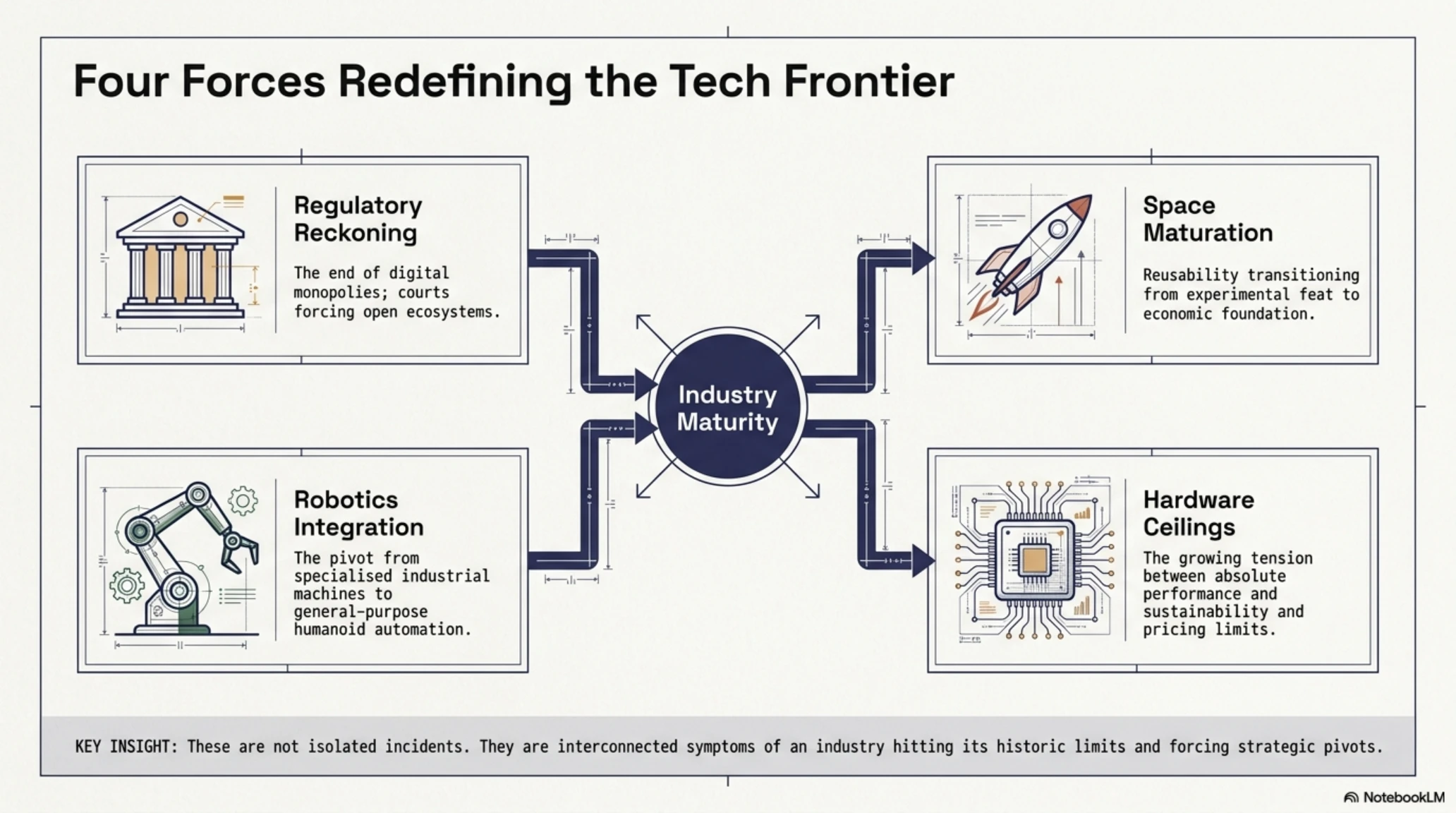 Four Forces Redefining the Tech Frontier

Regulatory Reckoning

The end of digital monopolies; courts forcing open ecosystems.

Robotics Integration

The pivot from specialised industrial machines to general-purpose humanoid automation.

Industry Maturity

Space Maturation

Reusability transitioning from experimental feat to economic foundation.

Hardware Ceilings

The growing tension between absolute performance and sustainability and pricing limits.

KEY INSIGHT: These are not isolated incidents. They are interconnected symptoms of an industry hitting its historic limits and forcing strategic pivots.

NotebookLM